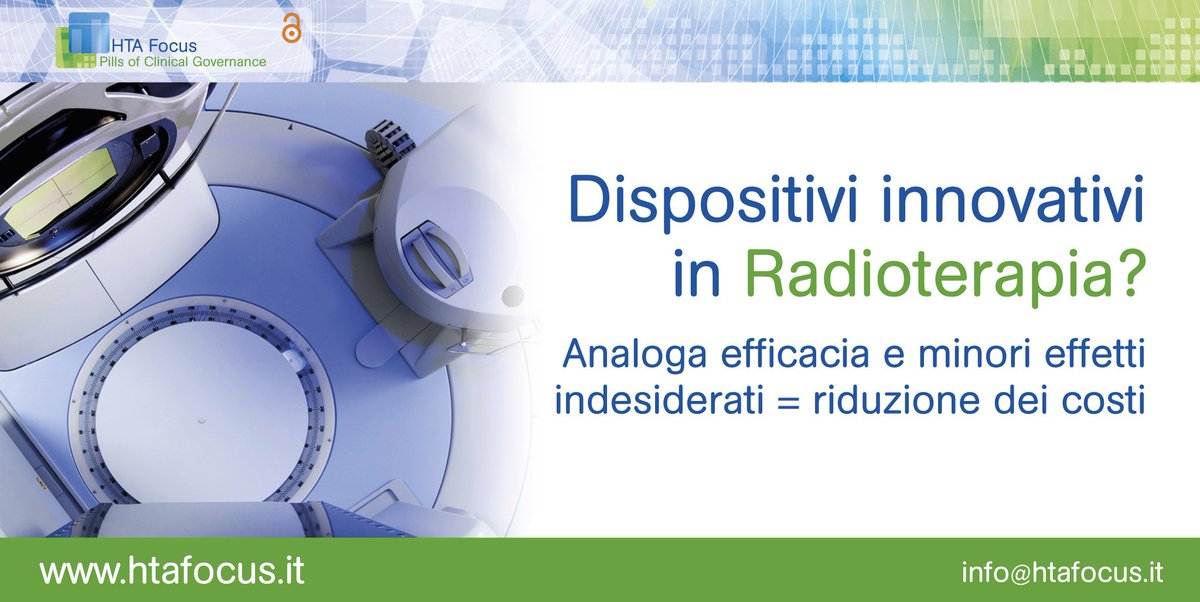 HTA Focus
Pills of Clinical Governance

Dispositivi innovativi in Radioterapia?

Analoga efficacia e minori effetti indesiderati = riduzione dei costi

www.htafocus.it

info@htafocus.it